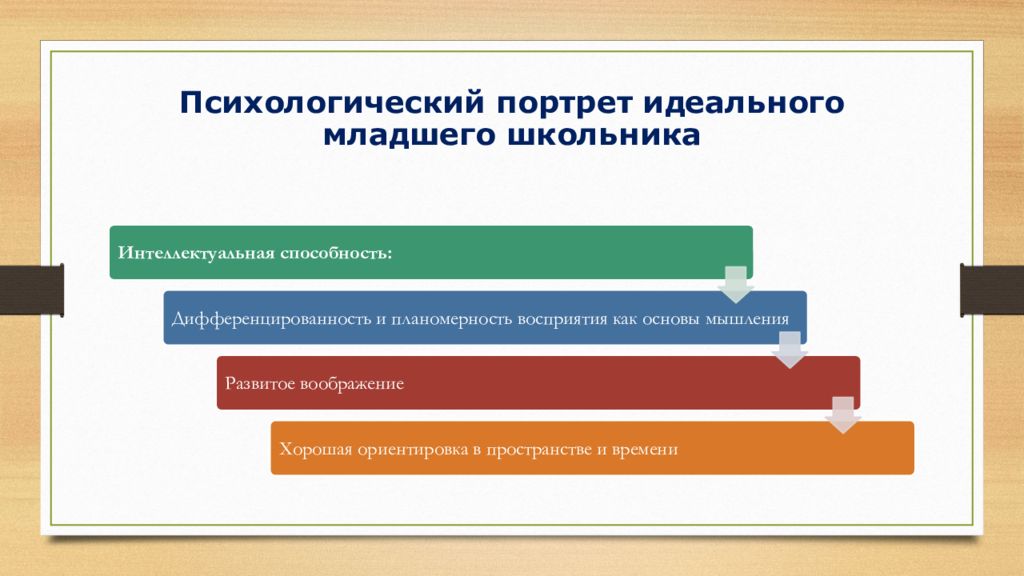 Психологический портрет идеального младшего школьника

Интеллектуальная способность:

Дифференцированность и планомерность восприятия как основы мышления

Развитое воображение

Хорошая ориентировка в пространстве и времени